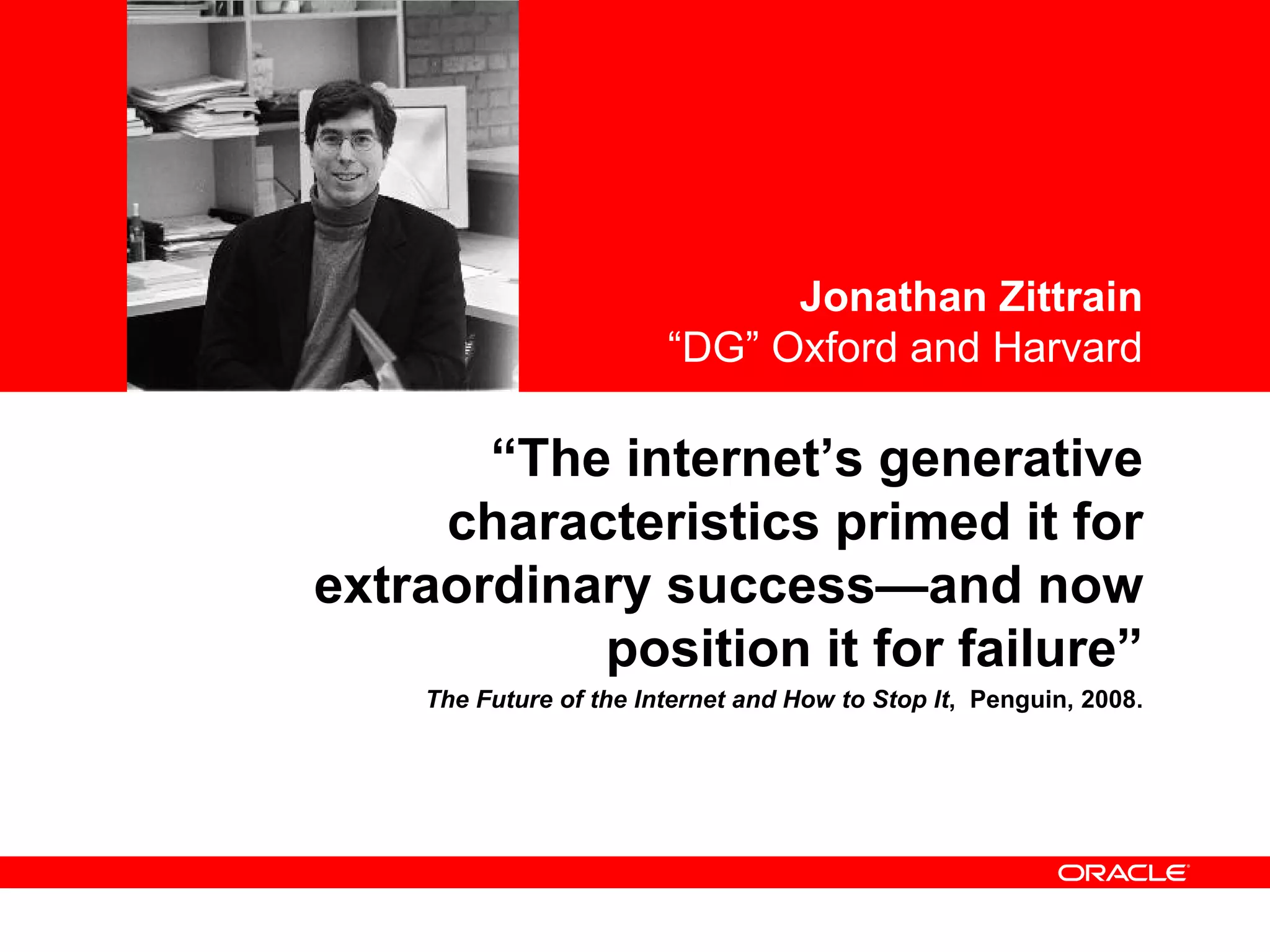 Jonathan Zittrain
“DG” Oxford and Harvard

“The internet’s generative characteristics primed it for extraordinary success—and now position it for failure”

The Future of the Internet and How to Stop It, Penguin, 2008.

ORACLE